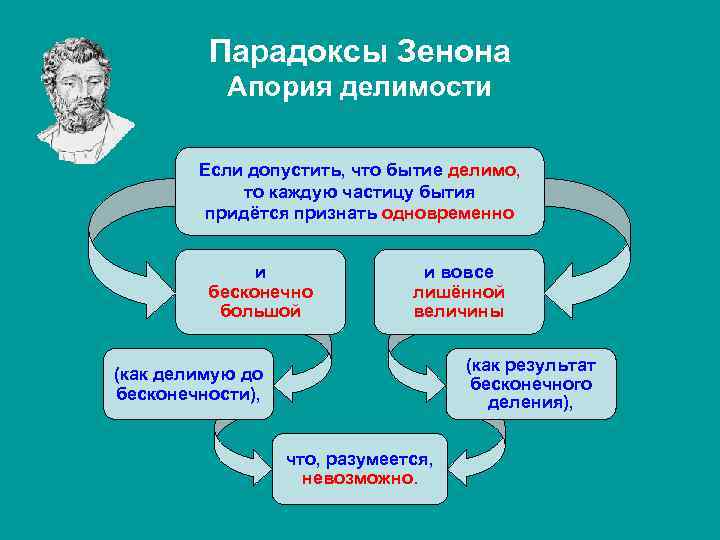 Парадоксы Зенона
Апория делимости

Если допустить, что бытие делимо, то каждую частицу бытия придётся признать одновременно

и бесконечно большой

и вовсе лишённой величины

(как делимую до бесконечности),

(как результат бесконечного деления),

что, разумеется, невозможно.